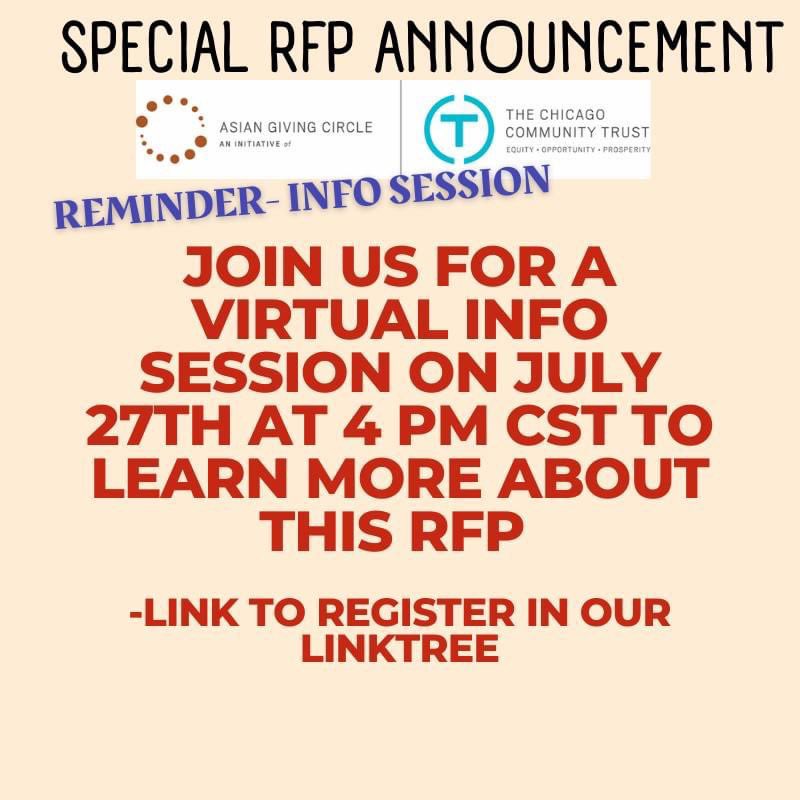 SPECIAL RFP ANNOUNCEMENT

ASIAN GIVING CIRCLE
AN INITIATIVE of

THE CHICAGO COMMUNITY TRUST
EQUITY • OPPORTUNITY • PROSPERITY

REMINDER- INFO SESSION

JOIN US FOR A VIRTUAL INFO SESSION ON JULY 27TH AT 4 PM CST TO LEARN MORE ABOUT THIS RFP

-LINK TO REGISTER IN OUR LINKTREE